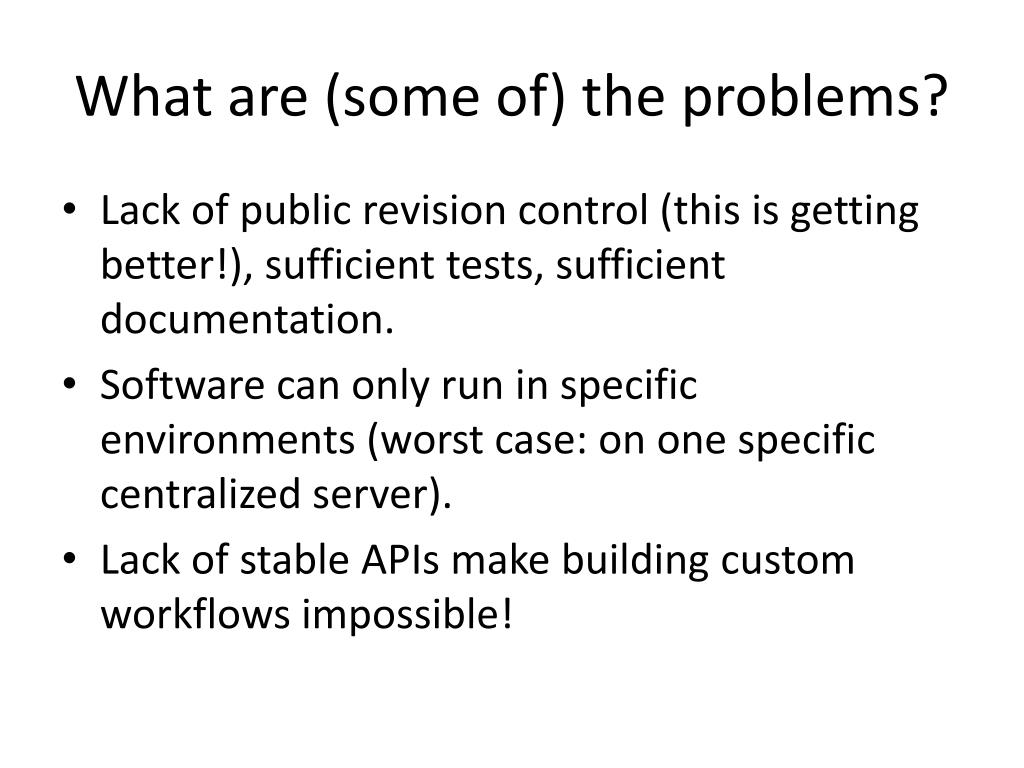 What are (some of) the problems?

• Lack of public revision control (this is getting better!), sufficient tests, sufficient documentation.
• Software can only run in specific environments (worst case: on one specific centralized server).
• Lack of stable APIs make building custom workflows impossible!